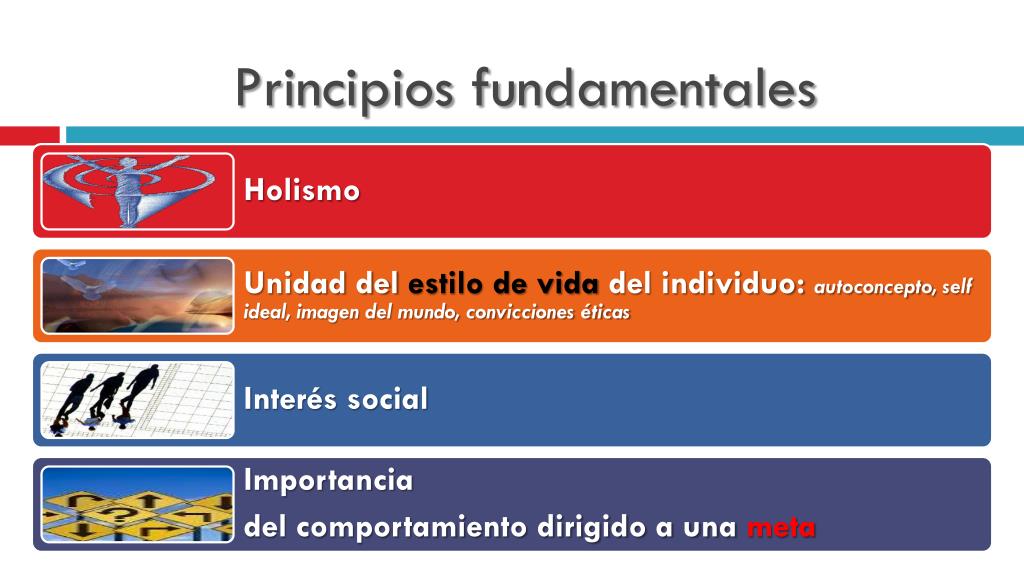 Principios fundamentales

Holismo

Unidad del estilo de vida del individuo: autoconcepto, self ideal, imagen del mundo, convicciones éticas

Interés social

Importancia
del comportamiento dirigido a una meta